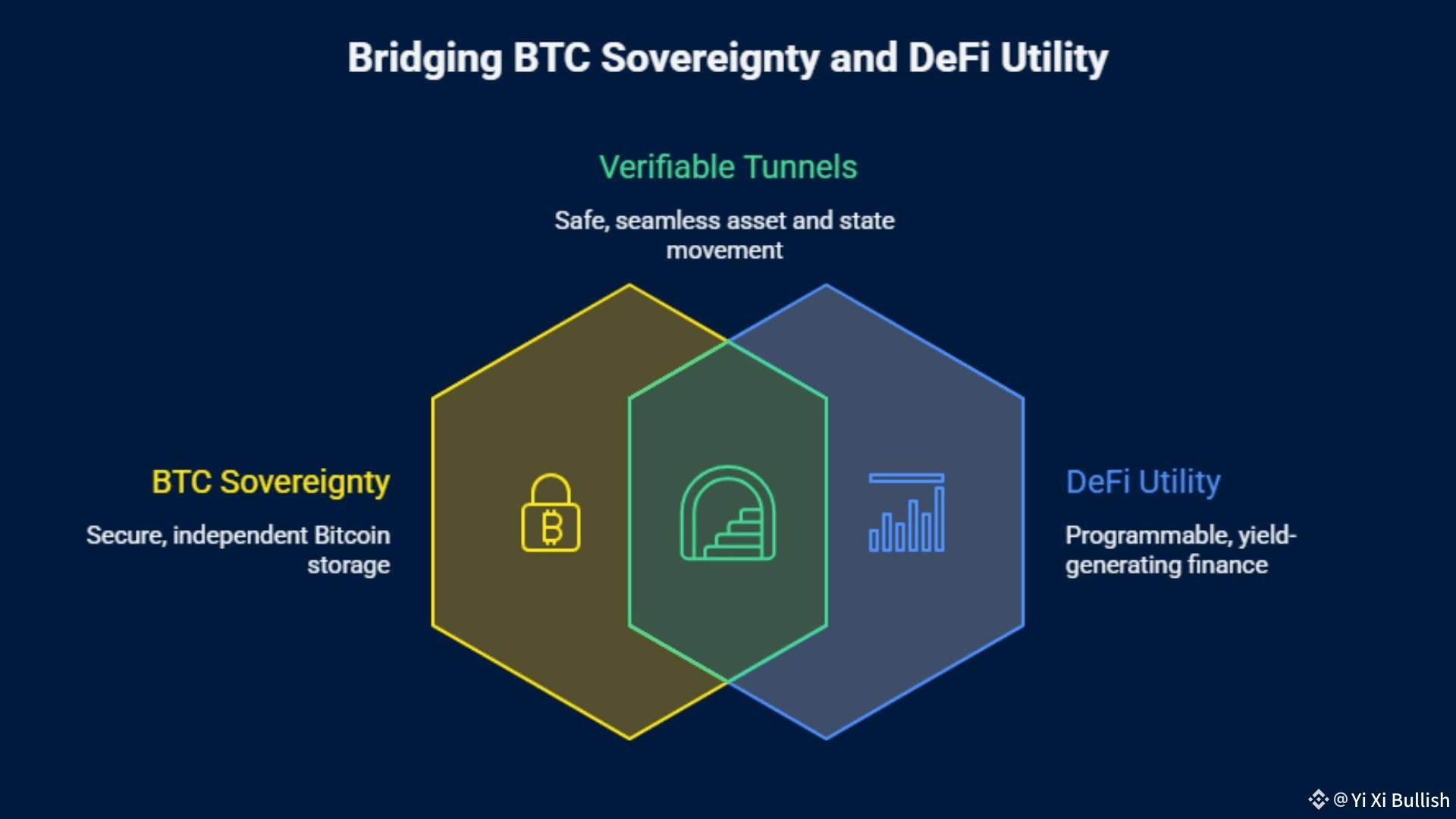 Bridging BTC Sovereignty and DeFi Utility

Verifiable Tunnels

Safe, seamless asset and state movement

BTC Sovereignty

Secure, independent Bitcoin storage

DeFi Utility

Programmable, yield-generating finance

@Yi Xi Bullish